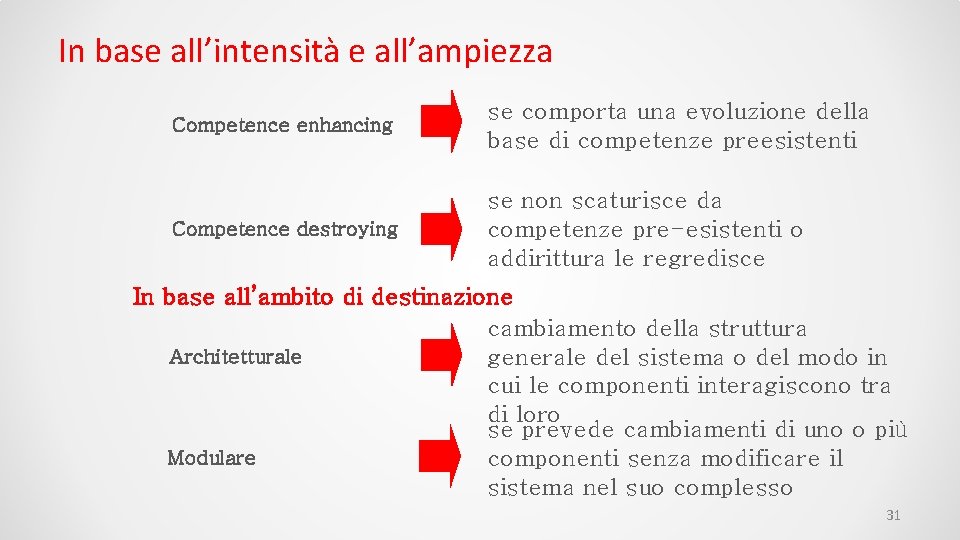 In base all'intensità e all'ampiezza

Competence enhancing

se comporta una evoluzione della base di competenze preesistenti

Competence destroying

se non scaturisce da competenze pre-esistenti o addirittura le regredisce

In base all'ambito di destinazione

Architetturale

cambiamento della struttura generale del sistema o del modo in cui le componenti interagiscono tra di loro

Modulare

se prevede cambiamenti di uno o più componenti senza modificare il sistema nel suo complesso

31